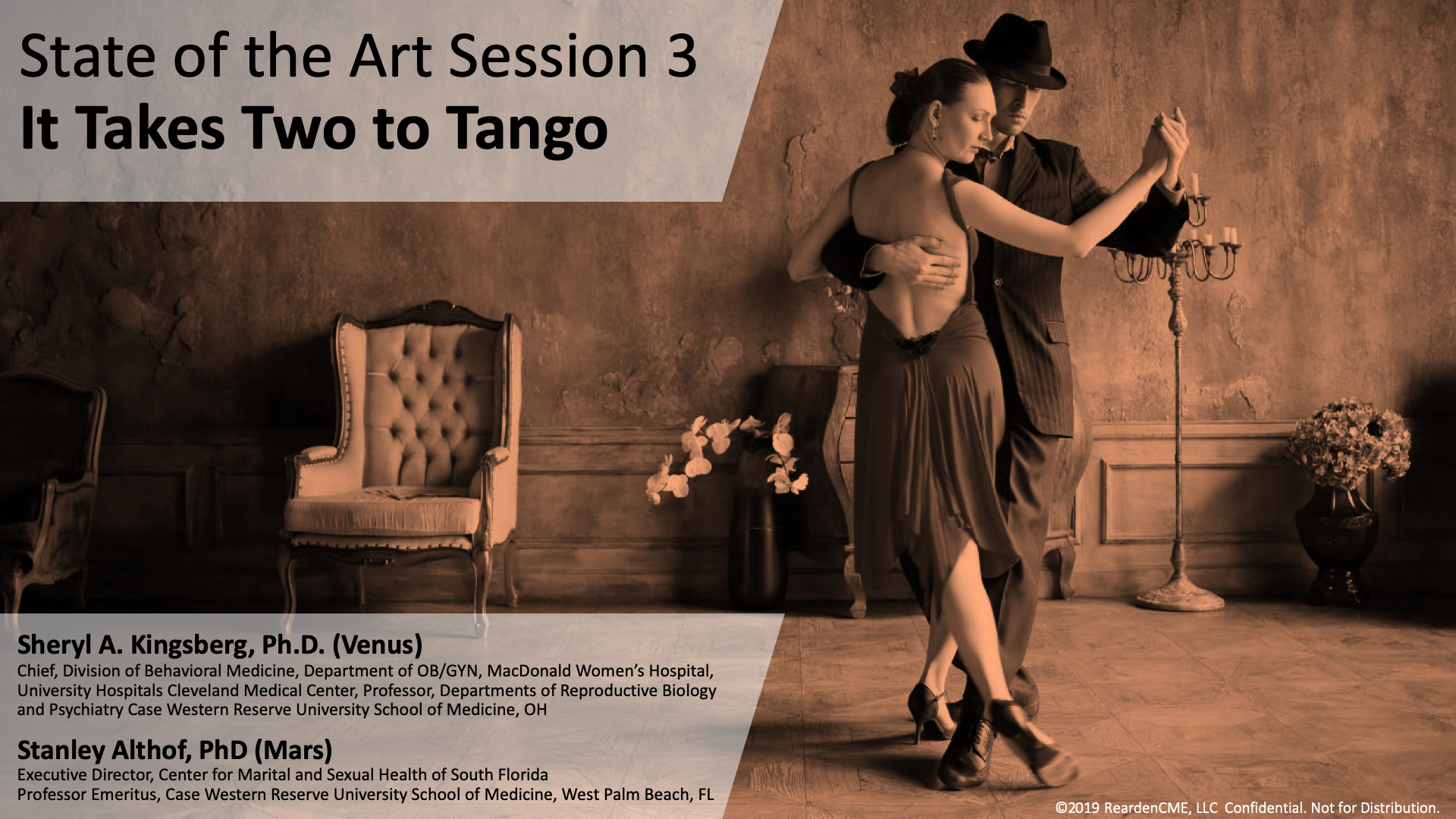 State of the Art Session 3
It Takes Two to Tango

Sheryl A. Kingsberg, Ph.D. (Venus)
Chief, Division of Behavioral Medicine, Department of OB/GYN, MacDonald Women's Hospital, University Hospitals Cleveland Medical Center, Professor, Departments of Reproductive Biology and Psychiatry Case Western Reserve University School of Medicine, OH

Stanley Althof, PhD (Mars)
Executive Director, Center for Marital and Sexual Health of South Florida
Professor Emeritus, Case Western Reserve University School of Medicine, West Palm Beach, FL

©2019 ReardenCME, LLC Confidential. Not for Distribution.